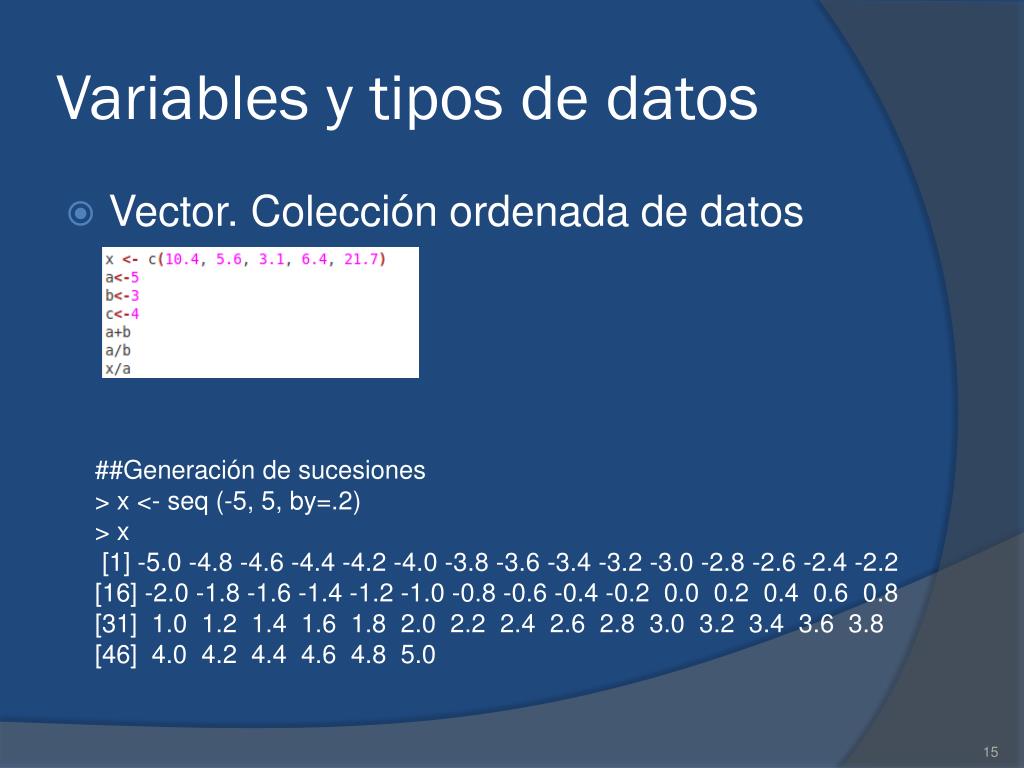 Variables y tipos de datos

Vector. Colección ordenada de datos

x <- c(10.4, 5.6, 3.1, 6.4, 21.7)
a<-5
b<-3
c<-4
a+b
a/b
x/a

##Generación de sucesiones
> x <- seq (-5, 5, by=.2)
> x
[1] -5.0 -4.8 -4.6 -4.4 -4.2 -4.0 -3.8 -3.6 -3.4 -3.2 -3.0 -2.8 -2.6 -2.4 -2.2
[16] -2.0 -1.8 -1.6 -1.4 -1.2 -1.0 -0.8 -0.6 -0.4 -0.2 0.0 0.2 0.4 0.6 0.8
[31] 1.0 1.2 1.4 1.6 1.8 2.0 2.2 2.4 2.6 2.8 3.0 3.2 3.4 3.6 3.8
[46] 4.0 4.2 4.4 4.6 4.8 5.0

15